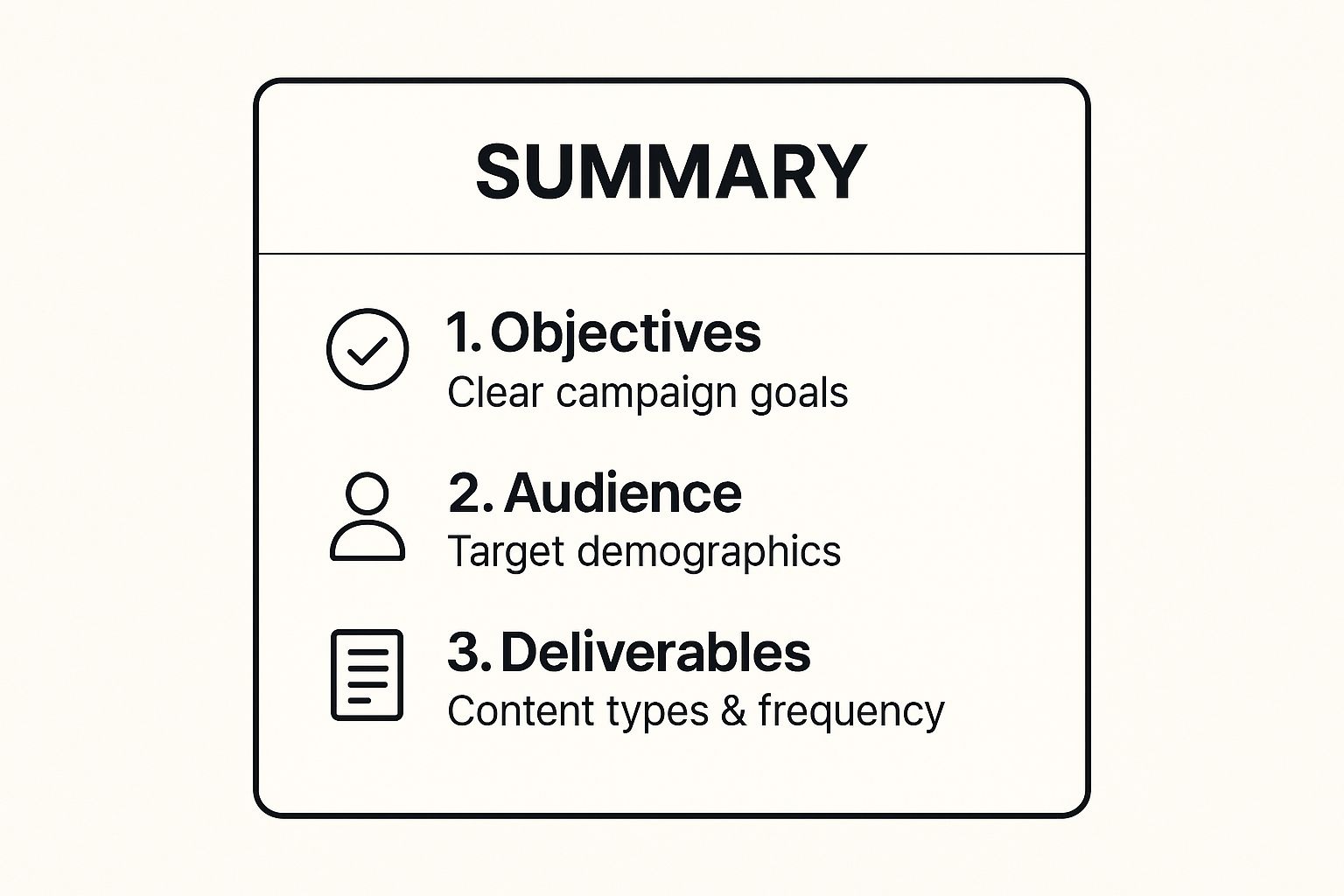 SUMMARY

1. Objectives
Clear campaign goals

2. Audience
Target demographics

3. Deliverables
Content types & frequency